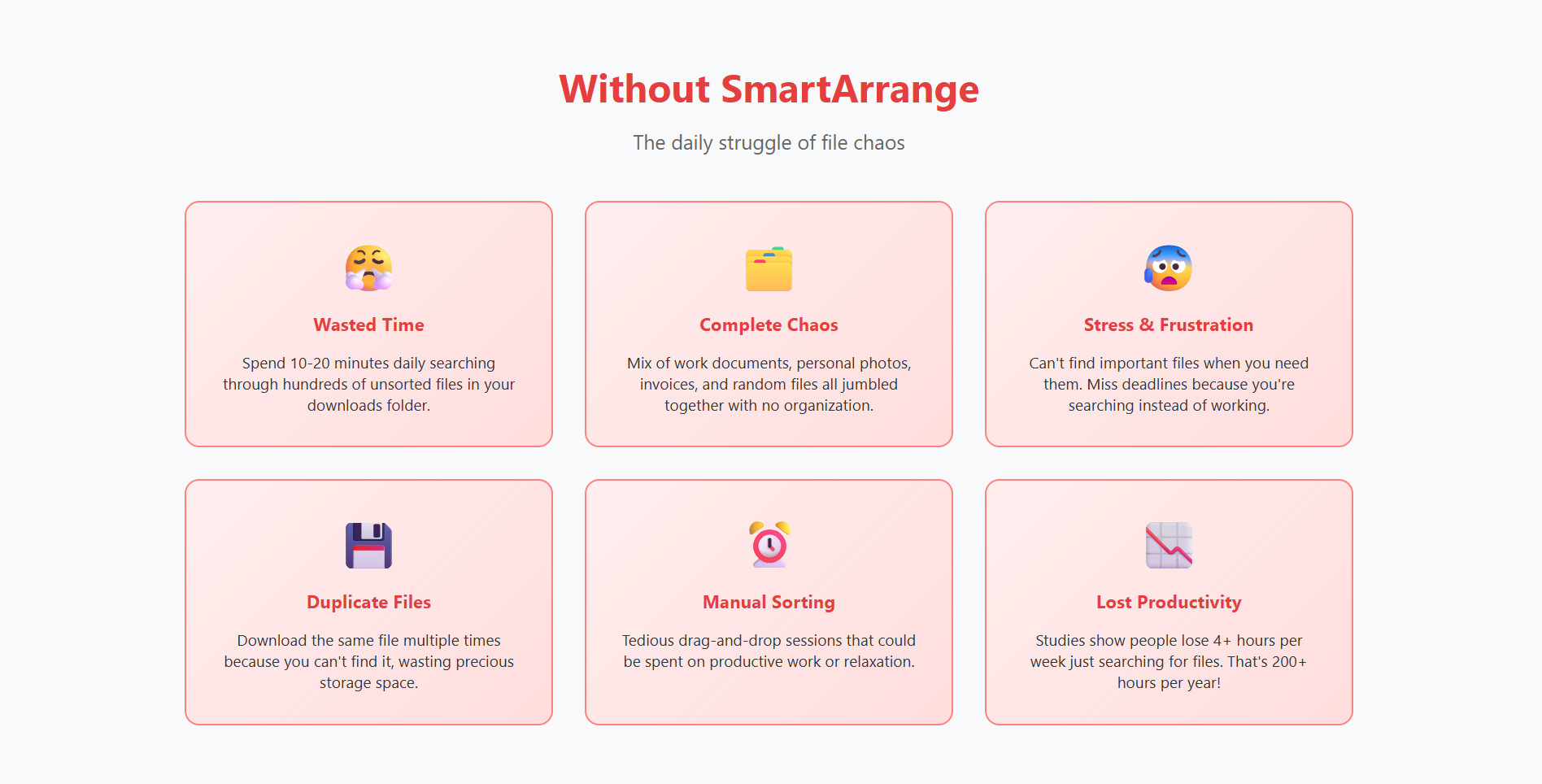 Without SmartArrange

The daily struggle of file chaos

Wasted Time

Spend 10-20 minutes daily searching through hundreds of unsorted files in your downloads folder.

Complete Chaos

Mix of work documents, personal photos, invoices, and random files all jumbled together with no organization.

Stress & Frustration

Can't find important files when you need them. Miss deadlines because you're searching instead of working.

Duplicate Files

Download the same file multiple times because you can't find it, wasting precious storage space.

Manual Sorting

Tedious drag-and-drop sessions that could be spent on productive work or relaxation.

Lost Productivity

Studies show people lose 4+ hours per week just searching for files. That's 200+ hours per year!